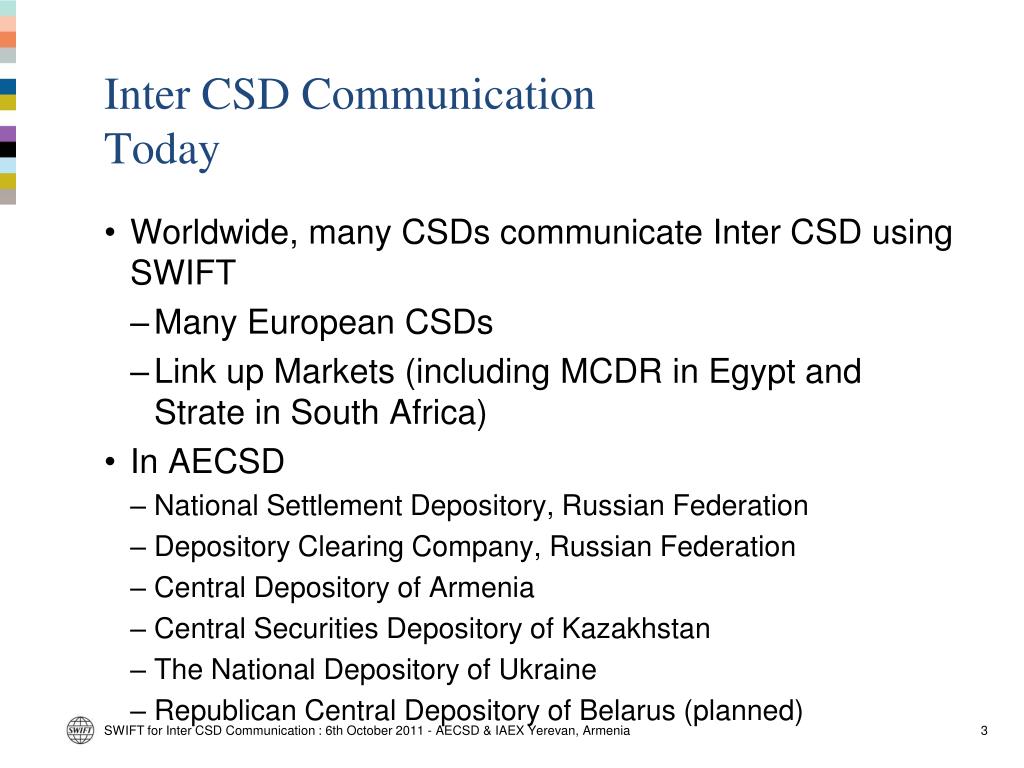 Inter CSD Communication
Today

• Worldwide, many CSDs communicate Inter CSD using SWIFT
– Many European CSDs
– Link up Markets (including MCDR in Egypt and Strate in South Africa)
• In AECSD
– National Settlement Depository, Russian Federation
– Depository Clearing Company, Russian Federation
– Central Depository of Armenia
– Central Securities Depository of Kazakhstan
– The National Depository of Ukraine
– Republican Central Depository of Belarus (planned)

SWIFT

SWIFT for Inter CSD Communication : 6th October 2011 - AECSD & IAEX Yerevan, Armenia

3